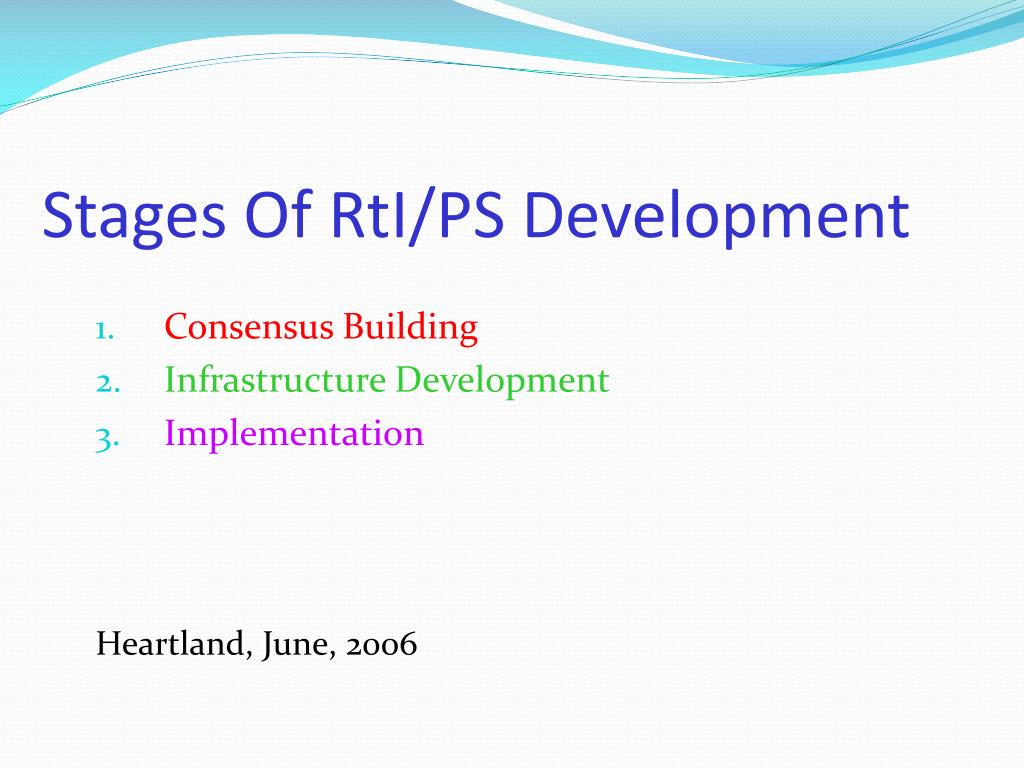 Stages Of RtI/PS Development

1. Consensus Building
2. Infrastructure Development
3. Implementation

Heartland, June, 2006